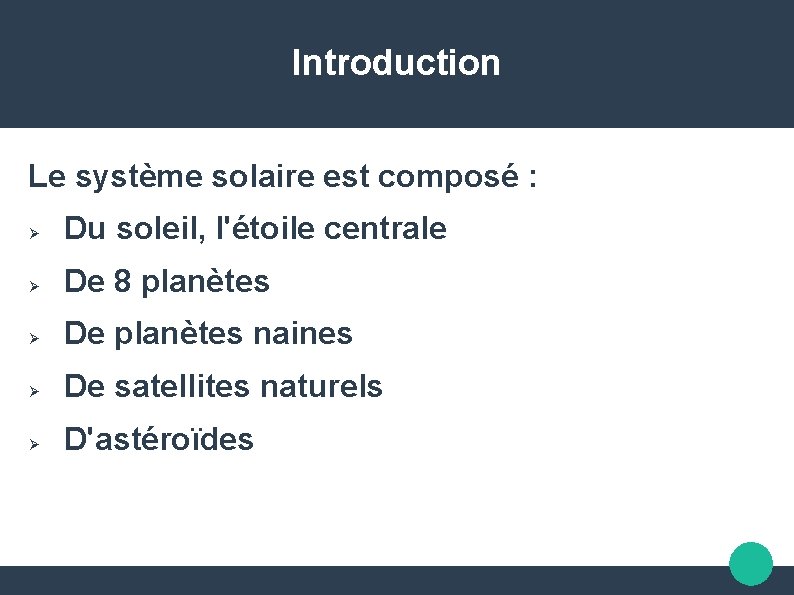 Introduction

Le système solaire est composé :

➢ Du soleil, l'étoile centrale
➢ De 8 planètes
➢ De planètes naines
➢ De satellites naturels
➢ D'astéroïdes